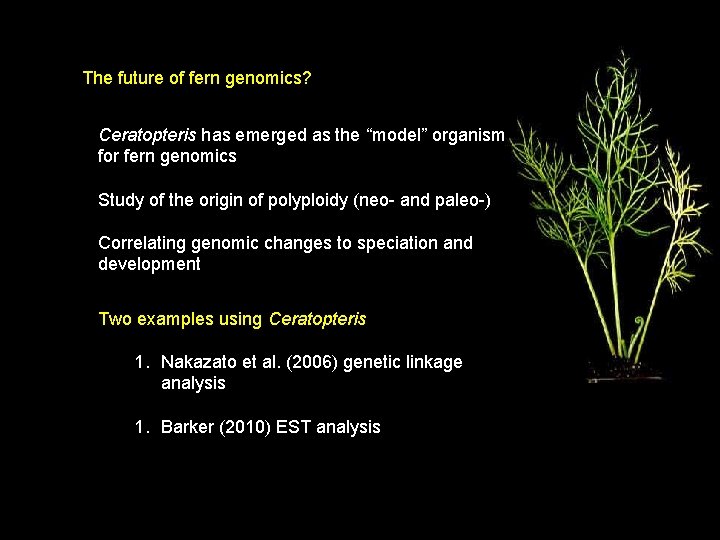 The future of fern genomics?

Ceratopteris has emerged as the “model” organism for fern genomics

Study of the origin of polyploidy (neo- and paleo-)

Correlating genomic changes to speciation and development

Two examples using Ceratopteris

1. Nakazato et al. (2006) genetic linkage analysis

1. Barker (2010) EST analysis